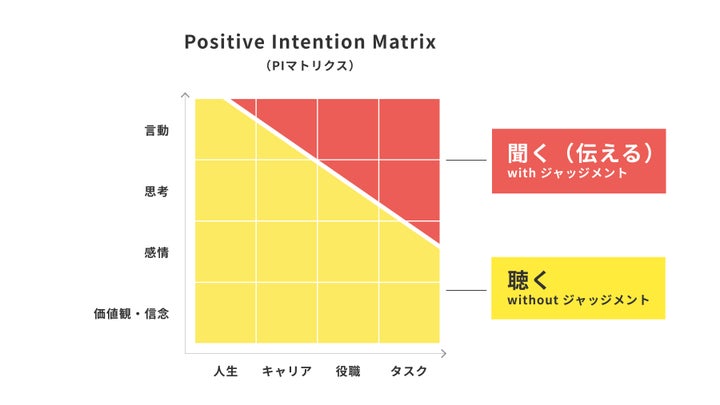 Positive Intention Matrix
（PIマトリクス）

言動
思考
感情
価値観・信念

人生　キャリア　役職　タスク

聞く（伝える）
with ジャッジメント

聴く
without ジャッジメント